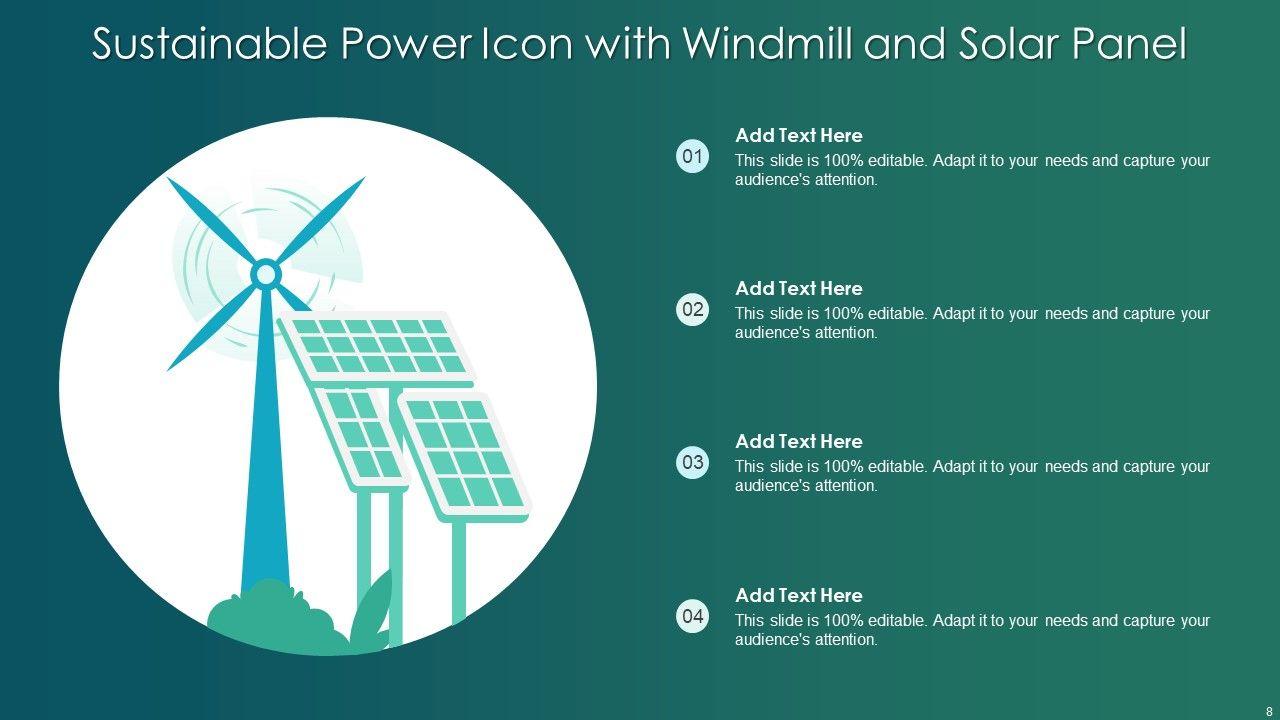 Sustainable Power Icon with Windmill and Solar Panel

01
Add Text Here
This slide is 100% editable. Adapt it to your needs and capture your audience's attention.

02
Add Text Here
This slide is 100% editable. Adapt it to your needs and capture your audience's attention.

03
Add Text Here
This slide is 100% editable. Adapt it to your needs and capture your audience's attention.

04
Add Text Here
This slide is 100% editable. Adapt it to your needs and capture your audience's attention.

8